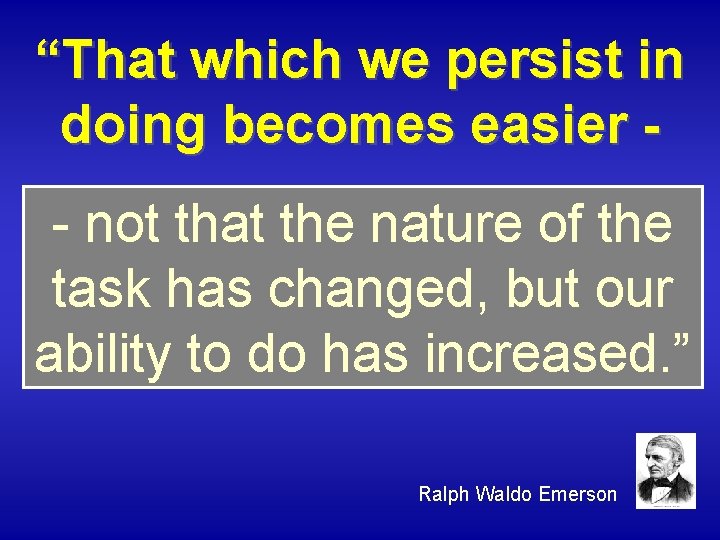 “That which we persist in doing becomes easier -

- not that the nature of the task has changed, but our ability to do has increased.”

Ralph Waldo Emerson